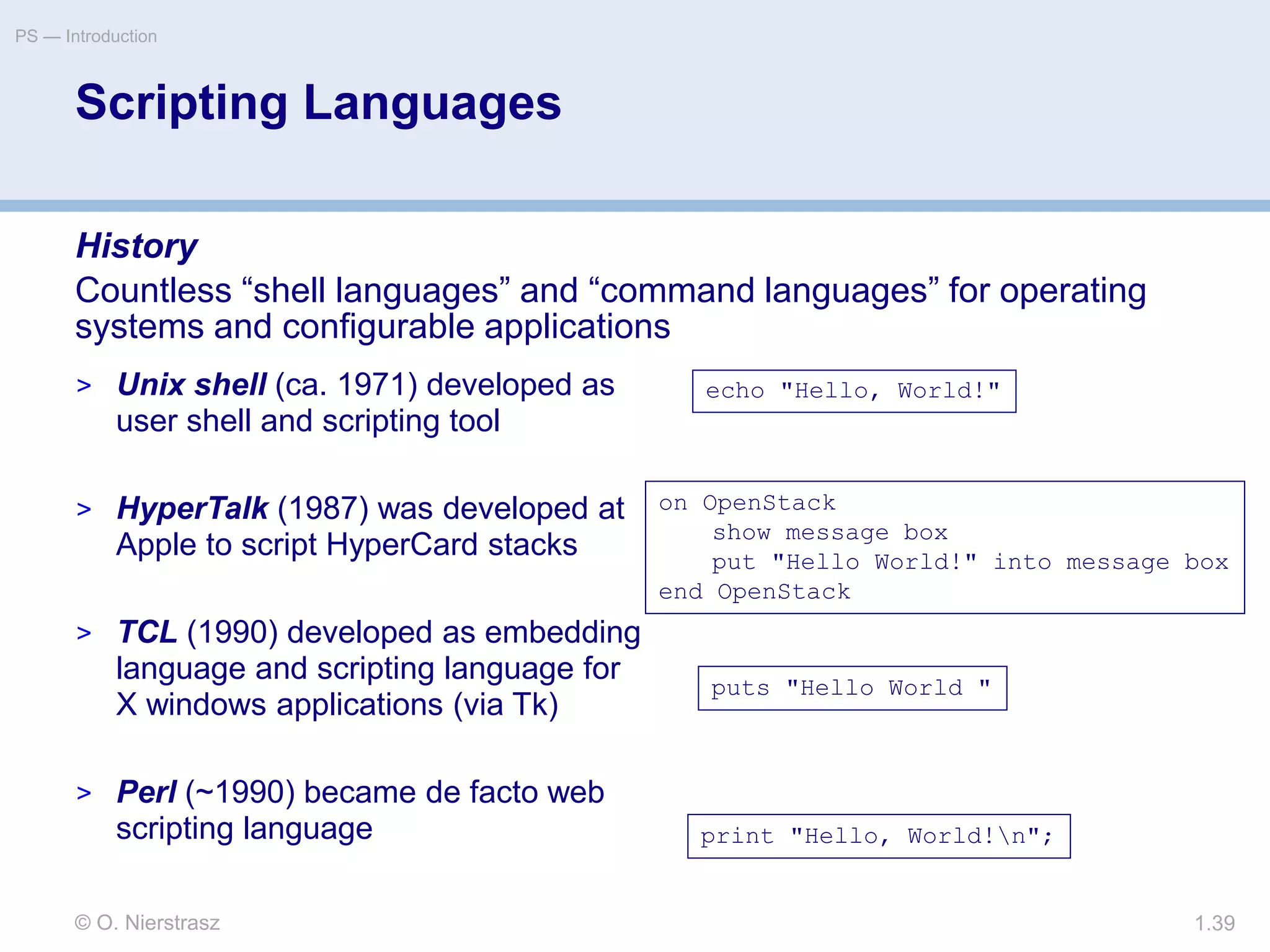 PS — Introduction

Scripting Languages

History

Countless “shell languages” and “command languages” for operating systems and configurable applications

> Unix shell (ca. 1971) developed as user shell and scripting tool

echo "Hello, World!"

> HyperTalk (1987) was developed at Apple to script HyperCard stacks

on OpenStack
    show message box
    put "Hello World!" into message box
end OpenStack

> TCL (1990) developed as embedding language and scripting language for X windows applications (via Tk)

puts "Hello World "

> Perl (~1990) became de facto web scripting language

print "Hello, World!\n";

© O. Nierstrasz

1.39